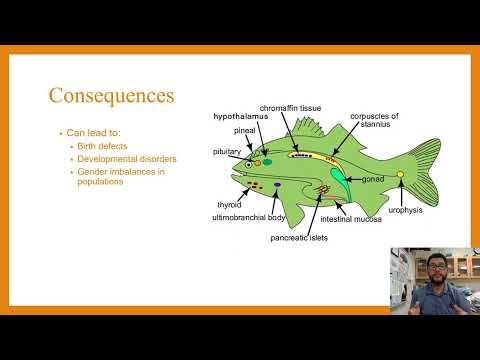 Consequences

• Can lead to:
 • Birth defects
 • Developmental disorders
 • Gender imbalances in populations

chromaffin tissue
hypothalamus
corpuscles of stannius
pineal
pituitary
gonad
thyroid
urophysis
ultimobranchial body
intestinal mucosa
pancreatic islets